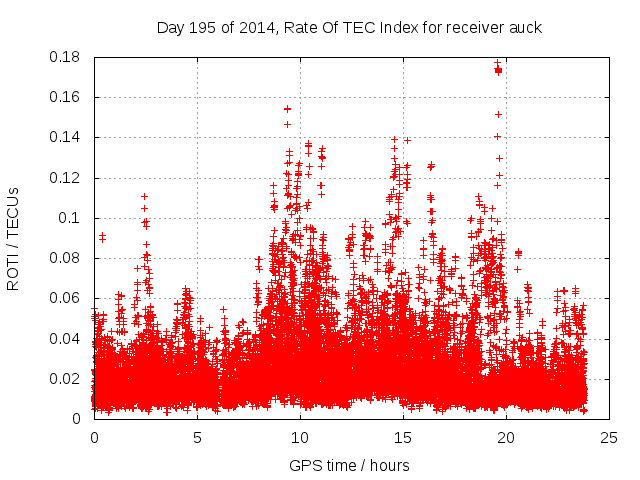 Day 195 of 2014, Rate Of TEC Index for receiver auck

ROTI / TECUs

0.18
0.16
0.14
0.12
0.1
0.08
0.06
0.04
0.02
0

0
5
10
15
20
25

GPS time / hours